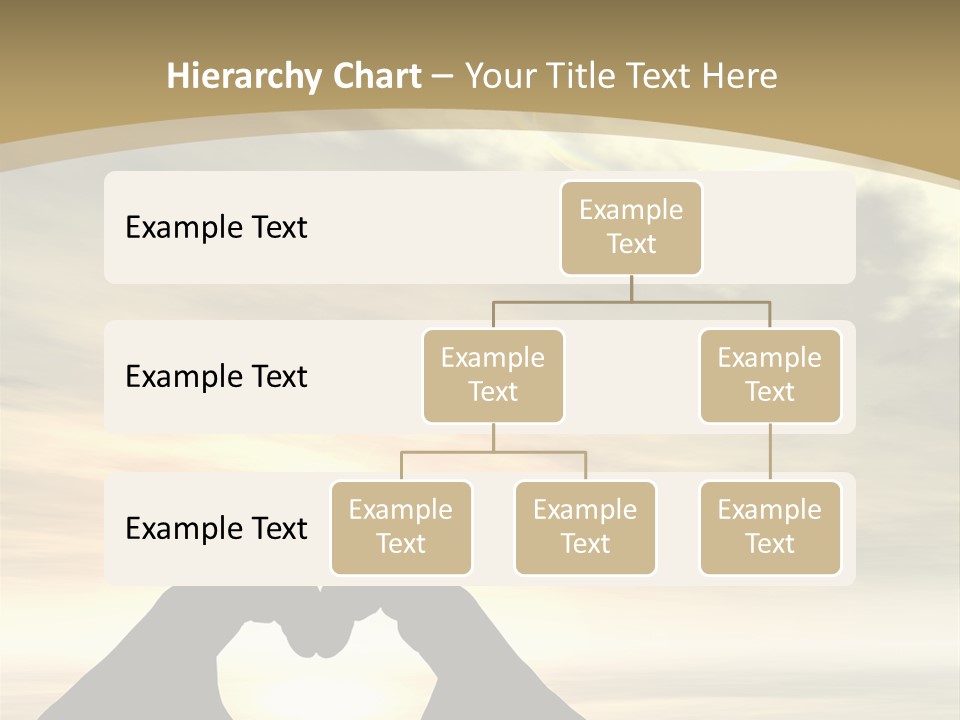 Hierarchy Chart – Your Title Text Here

Example Text

Example Text

Example Text

Example Text

Example Text

Example Text

Example Text

Example Text

Example Text